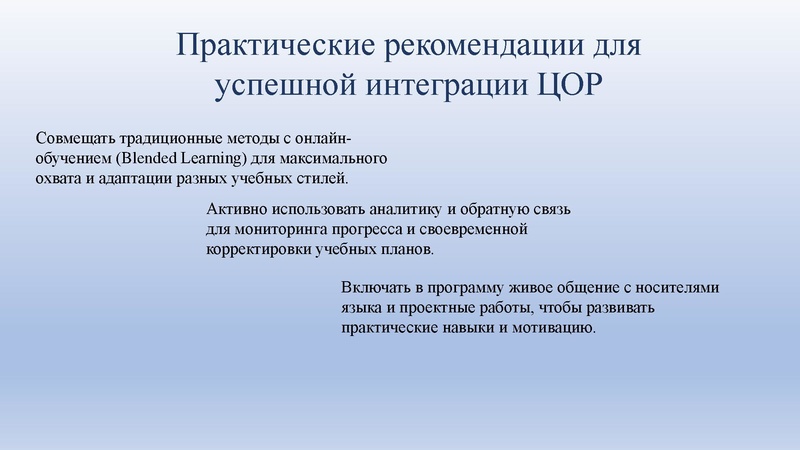 Практические рекомендации для успешной интеграции ЦОР

Совмещать традиционные методы с онлайн-обучением (Blended Learning) для максимального охвата и адаптации разных учебных стилей.

Активно использовать аналитику и обратную связь для мониторинга прогресса и своевременной корректировки учебных планов.

Включать в программу живое общение с носителями языка и проектные работы, чтобы развивать практические навыки и мотивацию.